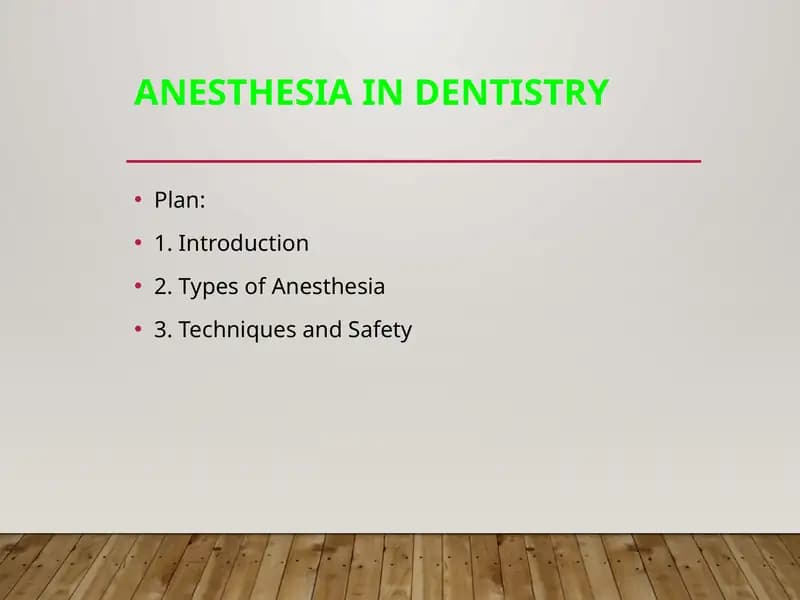 ANESTHESIA IN DENTISTRY

• Plan:
• 1. Introduction
• 2. Types of Anesthesia
• 3. Techniques and Safety